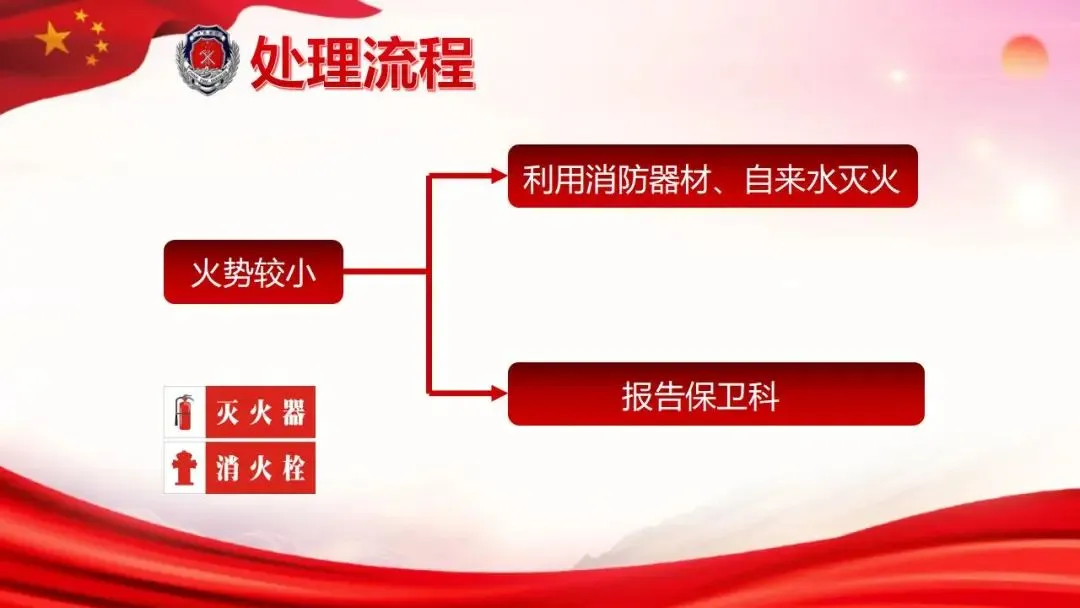 处理流程

火势较小

利用消防器材、自来水灭火

报告保卫科

灭火器

消火栓